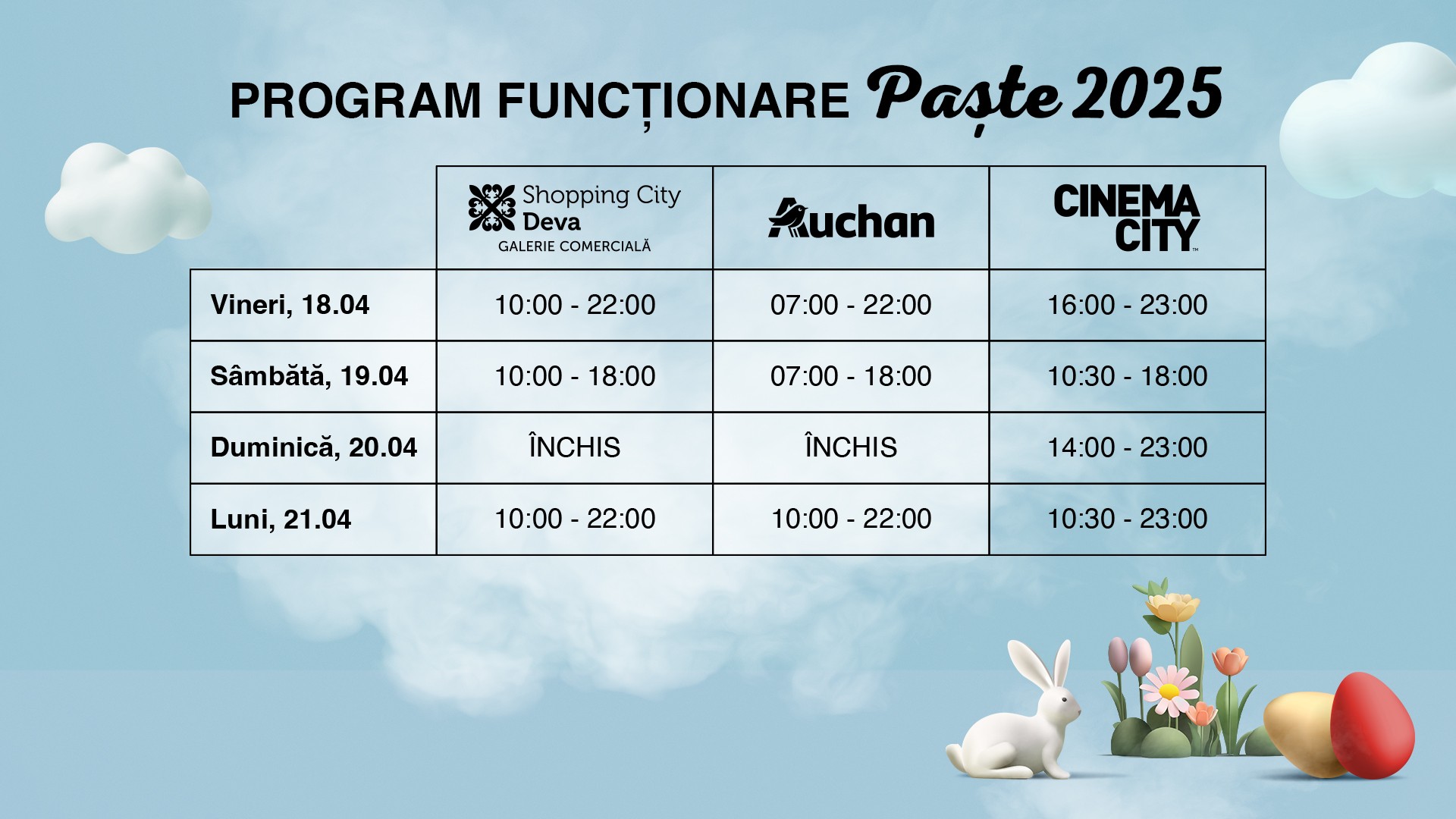 PROGRAM FUNCȚIONARE Paște 2025

| | Shopping City Deva GALERIE COMERCIALĂ | Auchan | CINEMA CITY |
|---|---|---|---|
| Vineri, 18.04 | 10:00 - 22:00 | 07:00 - 22:00 | 16:00 - 23:00 |
| Sâmbătă, 19.04 | 10:00 - 18:00 | 07:00 - 18:00 | 10:30 - 18:00 |
| Duminică, 20.04 | ÎNCHIS | ÎNCHIS | 14:00 - 23:00 |
| Luni, 21.04 | 10:00 - 22:00 | 10:00 - 22:00 | 10:30 - 23:00 |